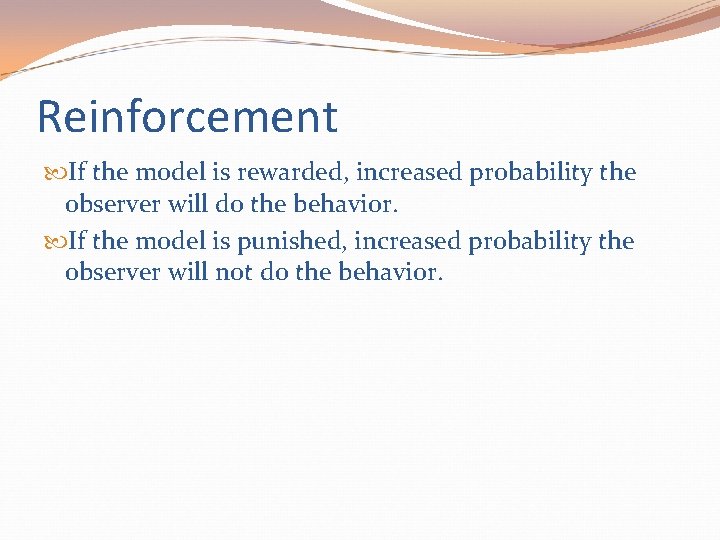 Reinforcement

If the model is rewarded, increased probability the observer will do the behavior.

If the model is punished, increased probability the observer will not do the behavior.